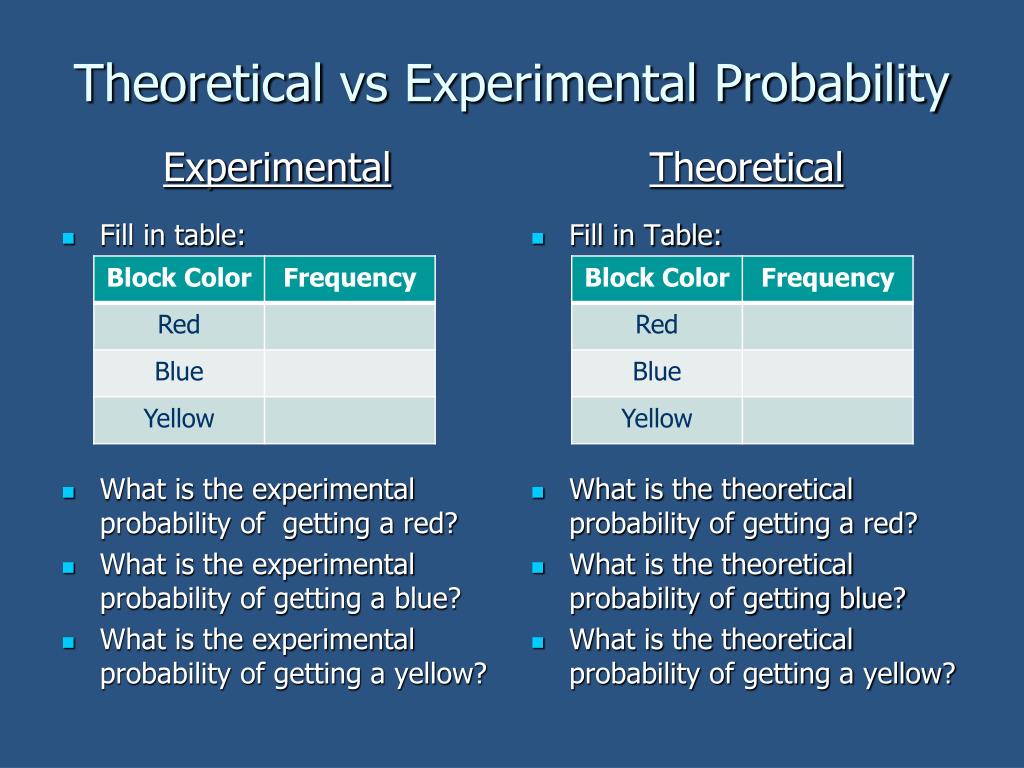 Theoretical vs Experimental Probability

Experimental

Fill in table:

| Block Color | Frequency |
|---|---|
| Red | |
| Blue | |
| Yellow | |

What is the experimental probability of  getting a red?

What is the experimental probability of getting a blue?

What is the experimental probability of getting a yellow?

Theoretical

Fill in Table:

| Block Color | Frequency |
|---|---|
| Red | |
| Blue | |
| Yellow | |

What is the theoretical probability of getting a red?

What is the theoretical probability of getting blue?

What is the theoretical probability of getting a yellow?